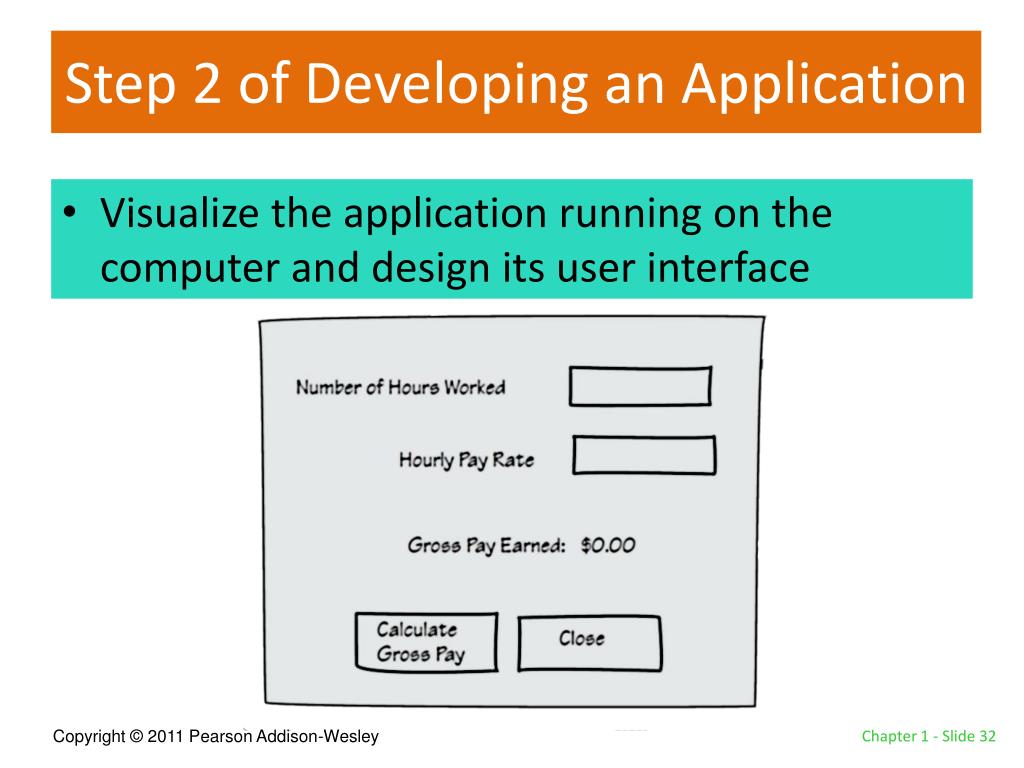 Step 2 of Developing an Application

• Visualize the application running on the computer and design its user interface

Number of Hours Worked

Hourly Pay Rate

Gross Pay Earned: $0.00

Calculate Gross Pay

Close

Copyright © 2011 Pearson Addison-Wesley

Chapter 1 - Slide 32